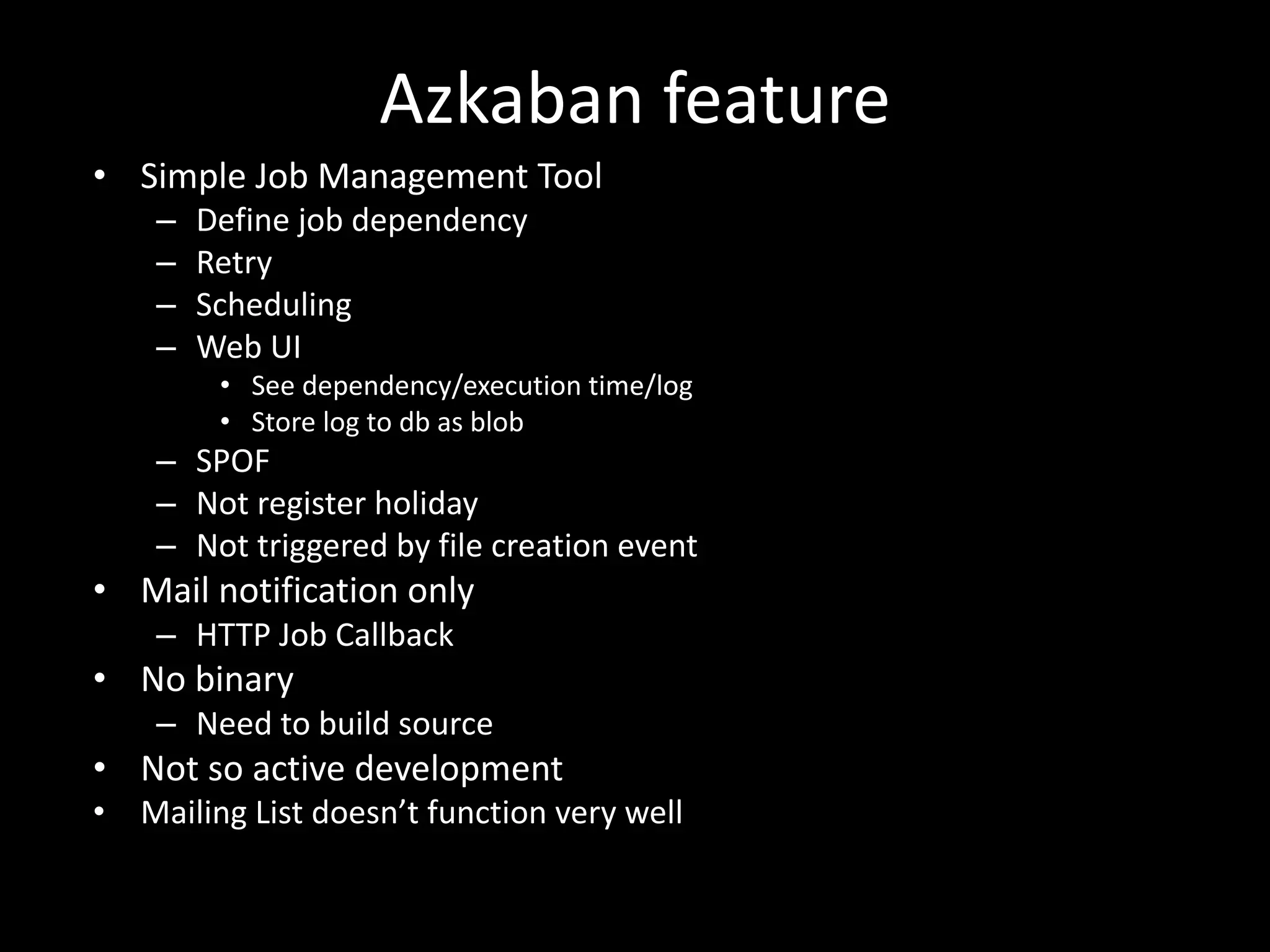 Azkaban feature

• Simple Job Management Tool
  – Define job dependency
  – Retry
  – Scheduling
  – Web UI
    • See dependency/execution time/log
    • Store log to db as blob
  – SPOF
  – Not register holiday
  – Not triggered by file creation event
• Mail notification only
  – HTTP Job Callback
• No binary
  – Need to build source
• Not so active development
• Mailing List doesn’t function very well